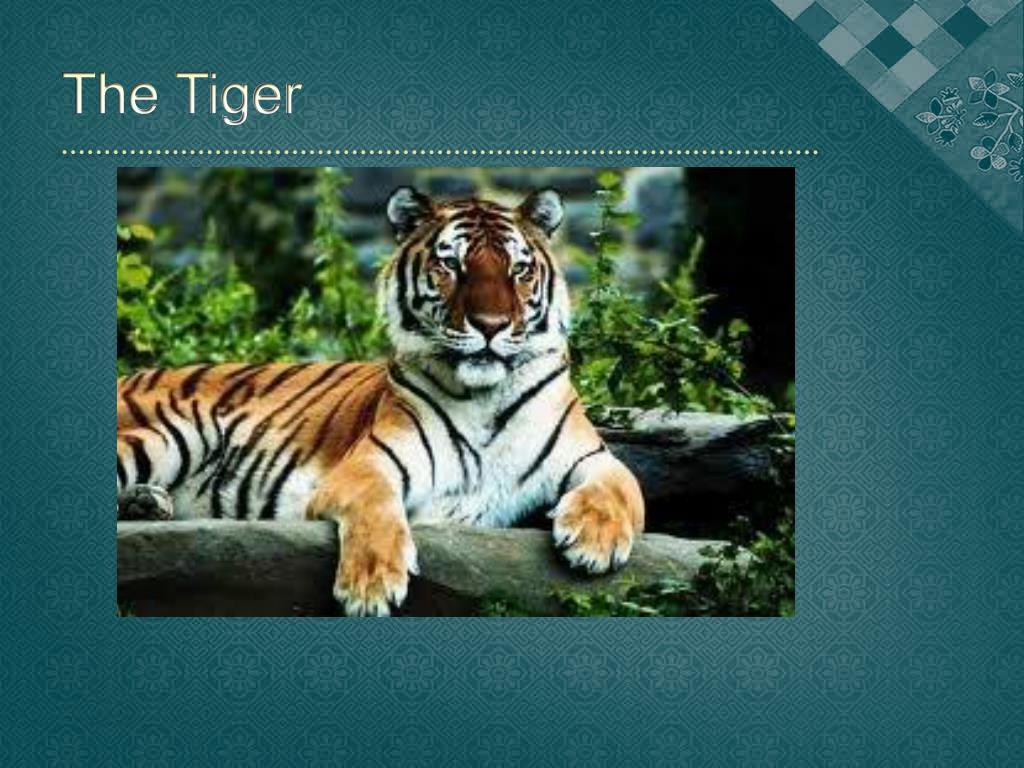 The Tiger